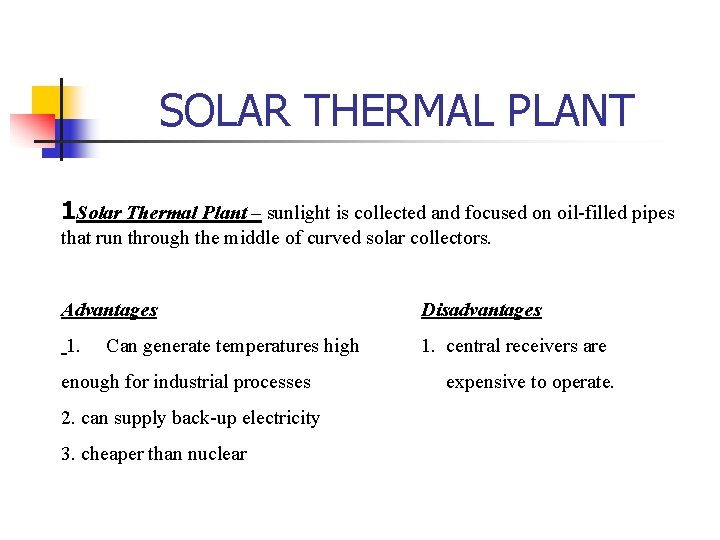 SOLAR THERMAL PLANT

1Solar Thermal Plant – sunlight is collected and focused on oil-filled pipes that run through the middle of curved solar collectors.

Advantages

1. Can generate temperatures high enough for industrial processes

2. can supply back-up electricity

3. cheaper than nuclear

Disadvantages

1. central receivers are expensive to operate.